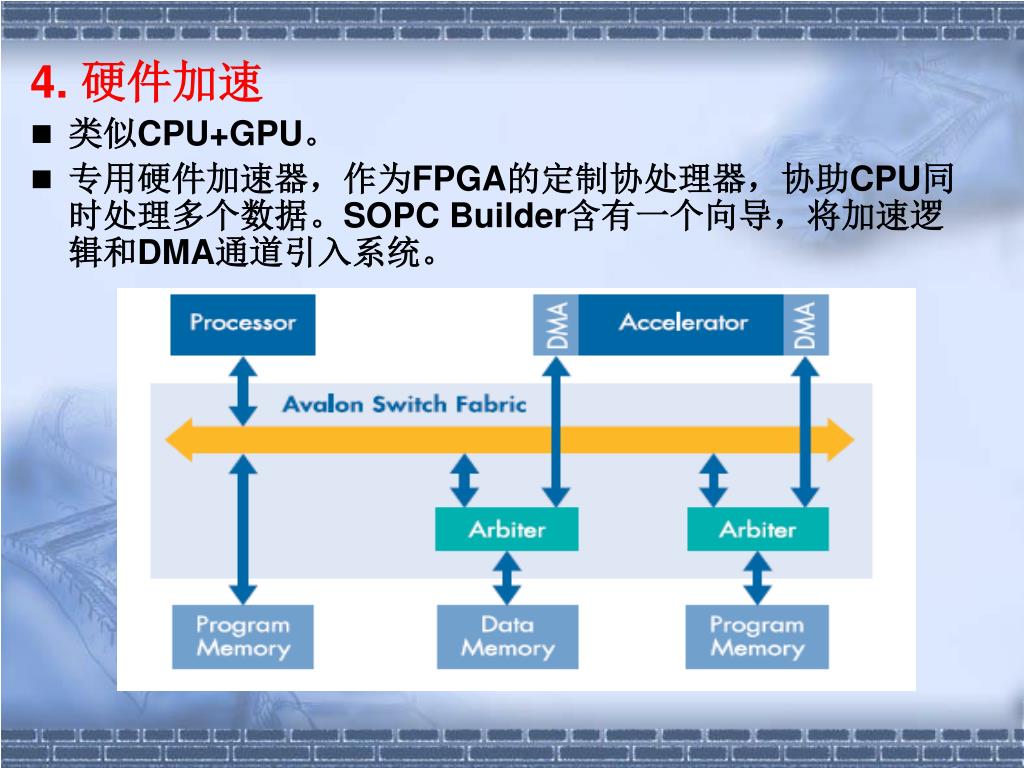 4. 硬件加速

■ 类似CPU+GPU。

■ 专用硬件加速器，作为FPGA的定制协处理器，协助CPU同时处理多个数据。SOPC Builder含有一个向导，将加速逻辑和DMA通道引入系统。

Processor

DMA

Accelerator

DMA

Avalon Switch Fabric

Arbiter

Arbiter

Program Memory

Data Memory

Program Memory